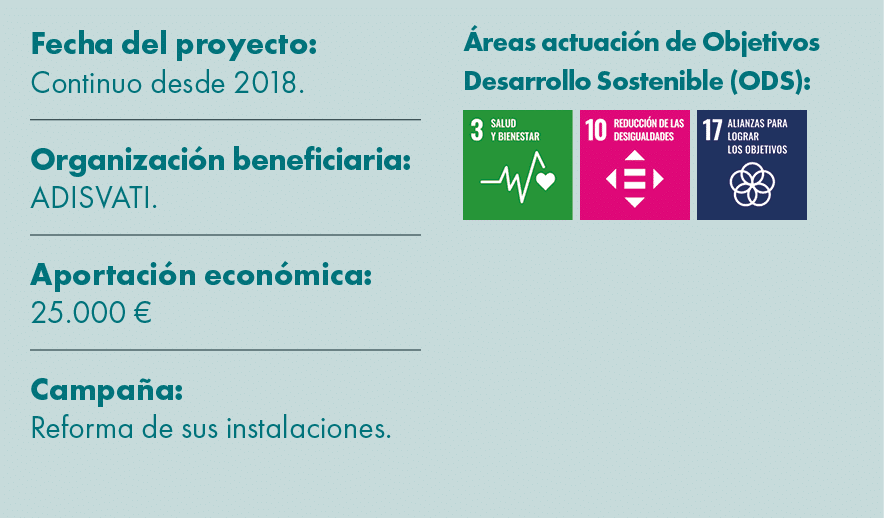 Fecha del proyecto:
Continuo desde 2018.

Organización beneficiaria:
ADISVATI.

Aportación económica:
25.000 €

Campaña:
Reforma de sus instalaciones.

Áreas actuación de Objetivos Desarrollo Sostenible (ODS):

3 SALUD Y BIENESTAR

10 REDUCCIÓN DE LAS DESIGUALDADES

17 ALIANZAS PARA LOGRAR LOS OBJETIVOS